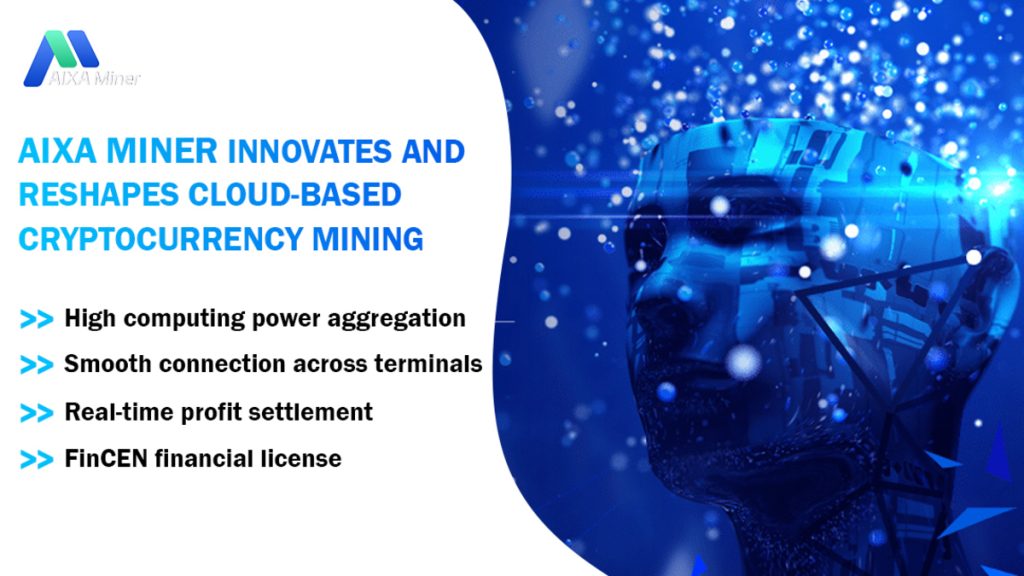 AIXA Miner

AIXA MINER INNOVATES AND RESHAPES CLOUD-BASED CRYPTOCURRENCY MINING

>> High computing power aggregation

>> Smooth connection across terminals

>> Real-time profit settlement

>> FinCEN financial license